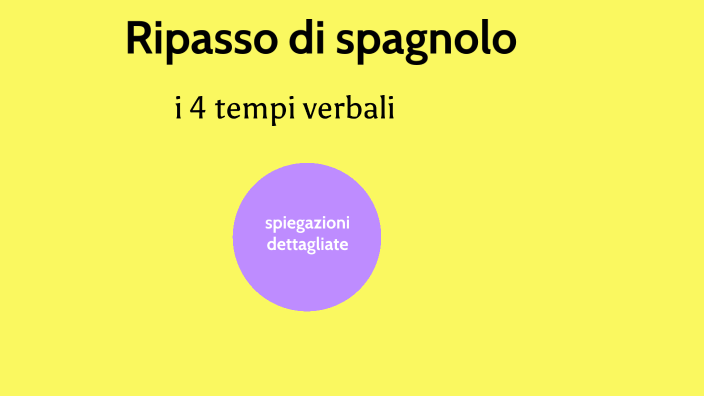 Ripasso di spagnolo

i 4 tempi verbali

spiegazioni dettagliate